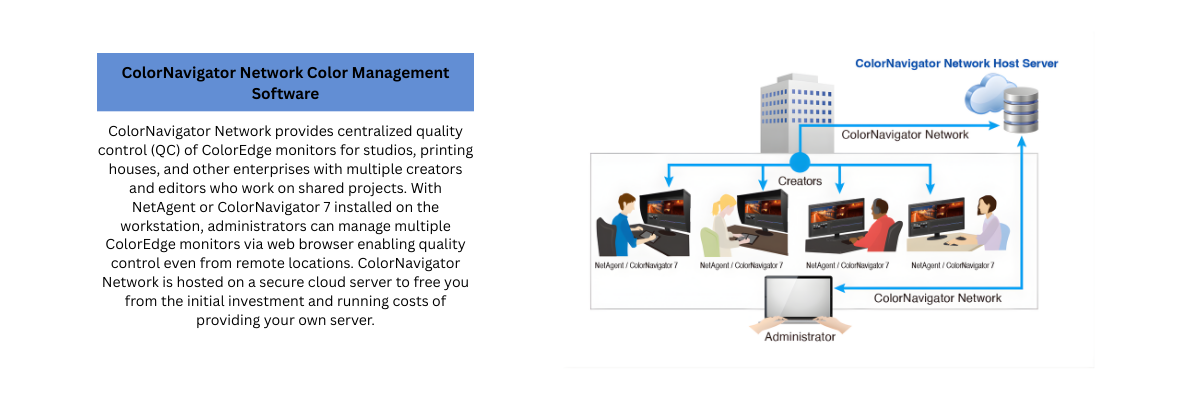 ColorNavigator Network Color Management Software

ColorNavigator Network provides centralized quality control (QC) of ColorEdge monitors for studios, printing houses, and other enterprises with multiple creators and editors who work on shared projects. With NetAgent or ColorNavigator 7 installed on the workstation, administrators can manage multiple ColorEdge monitors via web browser enabling quality control even from remote locations. ColorNavigator Network is hosted on a secure cloud server to free you from the initial investment and running costs of providing your own server.

ColorNavigator Network Host Server

ColorNavigator Network

Creators

NetAgent / ColorNavigator 7

NetAgent / ColorNavigator 7

NetAgent / ColorNavigator 7

NetAgent / ColorNavigator 7

ColorNavigator Network

Administrator